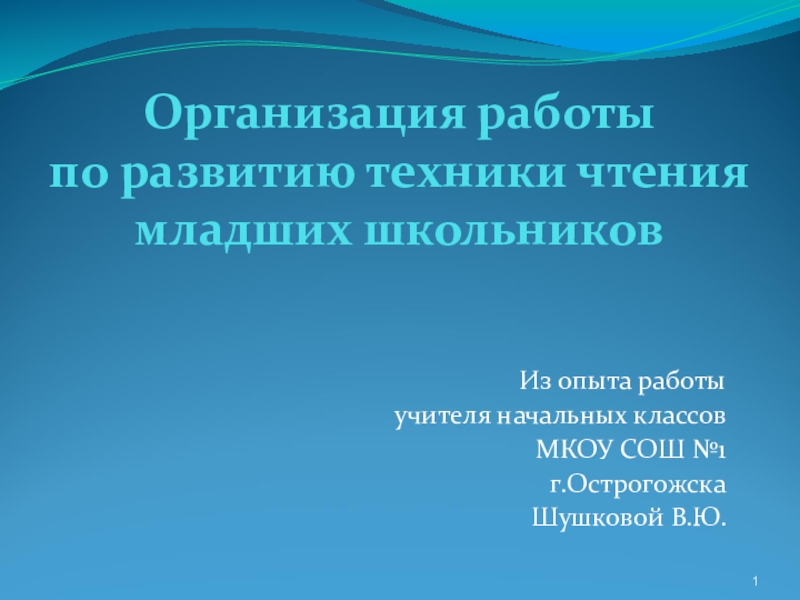 Организация работы
по развитию техники чтения
младших школьников

Из опыта работы
учителя начальных классов
МКОУ СОШ №1
г.Острогожска
Шушковой В.Ю.

1